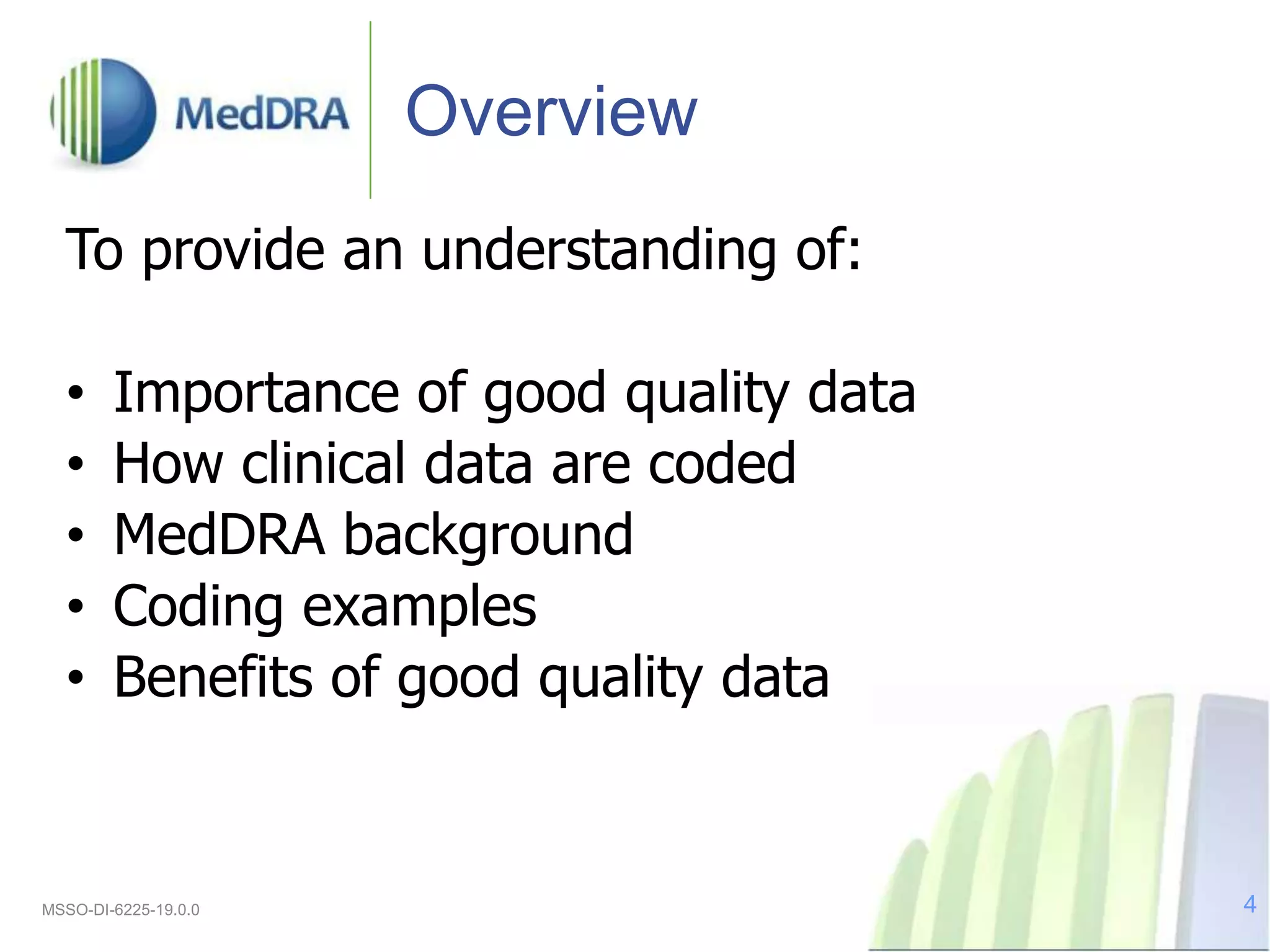 MedDRA

Overview

To provide an understanding of:

• Importance of good quality data
• How clinical data are coded
• MedDRA background
• Coding examples
• Benefits of good quality data

MSSO-DI-6225-19.0.0

4